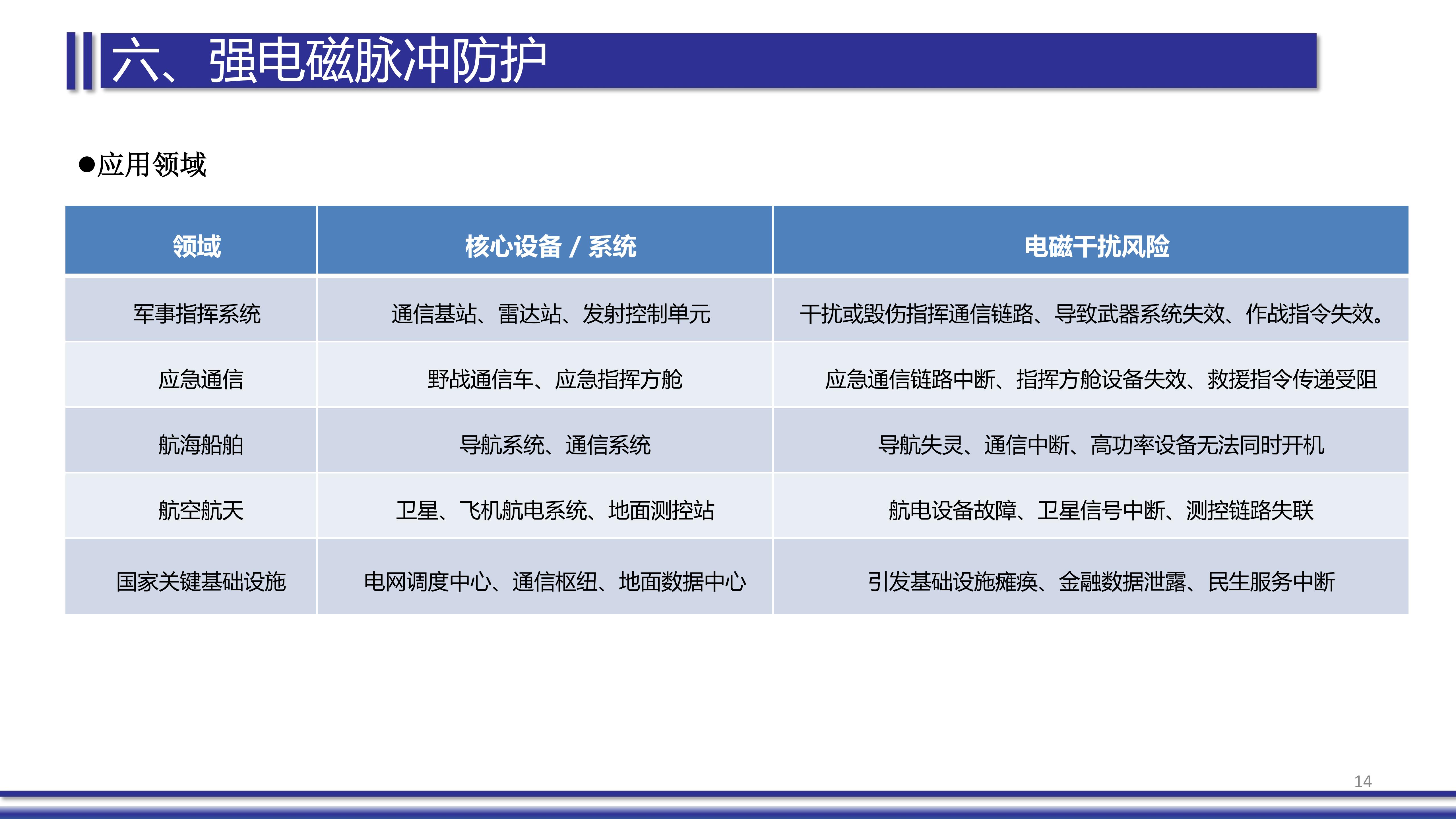 六、强电磁脉冲防护

●应用领域

| 领域 | 核心设备 / 系统 | 电磁干扰风险 |
|---|---|---|
| 军事指挥系统 | 通信基站、雷达站、发射控制单元 | 干扰或毁伤指挥通信链路、导致武器系统失效、作战指令失效。 |
| 应急通信 | 野战通信车、应急指挥方舱 | 应急通信链路中断、指挥方舱设备失效、救援指令传递受阻 |
| 航海船舶 | 导航系统、通信系统 | 导航失灵、通信中断、高功率设备无法同时开机 |
| 航空航天 | 卫星、飞机航电系统、地面测控站 | 航电设备故障、卫星信号中断、测控链路失联 |
| 国家关键基础设施 | 电网调度中心、通信枢纽、地面数据中心 | 引发基础设施瘫痪、金融数据泄露、民生服务中断 |

14